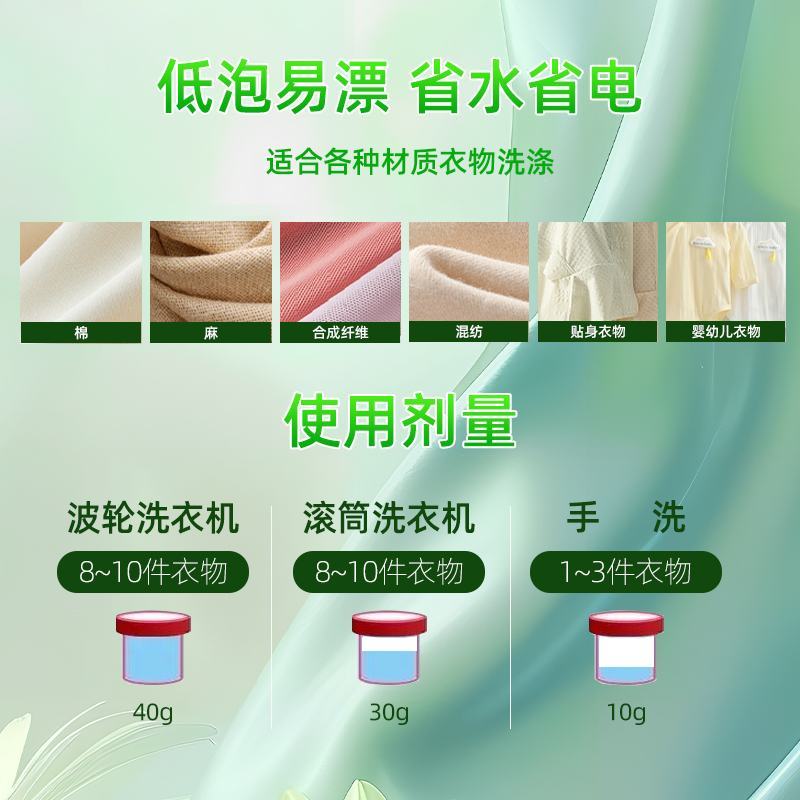 低泡易漂 省水省电

适合各种材质衣物洗涤

棉

麻

合成纤维

混纺

贴身衣物

婴幼儿衣物

使用剂量

波轮洗衣机

8~10件衣物

40g

滚筒洗衣机

8~10件衣物

30g

手 洗

1~3件衣物

10g